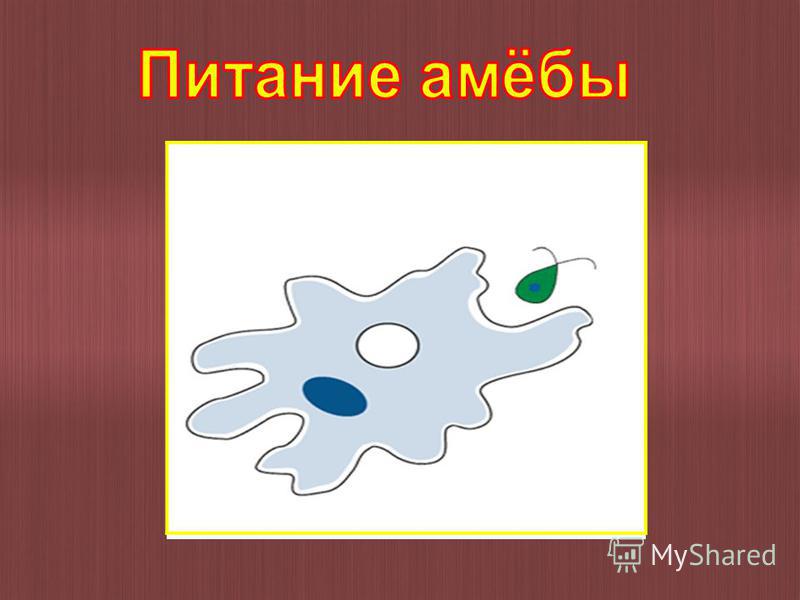 Питание амёбы

MyShared